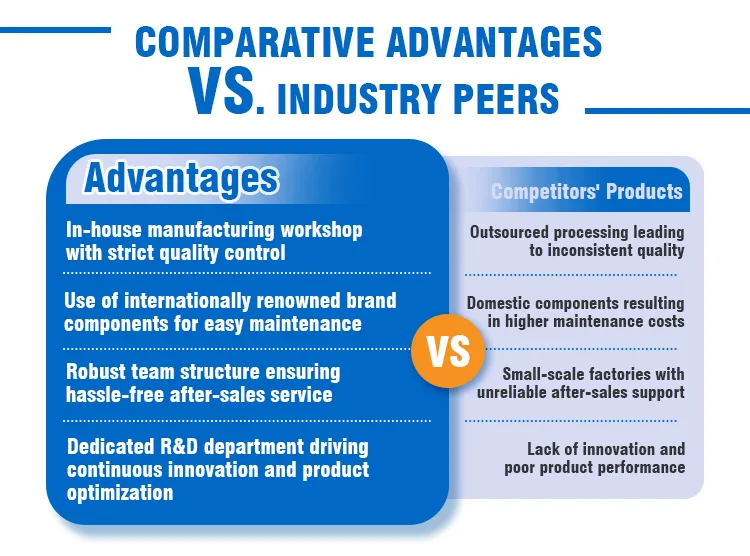 COMPARATIVE ADVANTAGES
VS. INDUSTRY PEERS

Advantages

In-house manufacturing workshop with strict quality control

Use of internationally renowned brand components for easy maintenance

Robust team structure ensuring hassle-free after-sales service

Dedicated R&D department driving continuous innovation and product optimization

VS

Competitors' Products

Outsourced processing leading to inconsistent quality

Domestic components resulting in higher maintenance costs

Small-scale factories with unreliable after-sales support

Lack of innovation and poor product performance